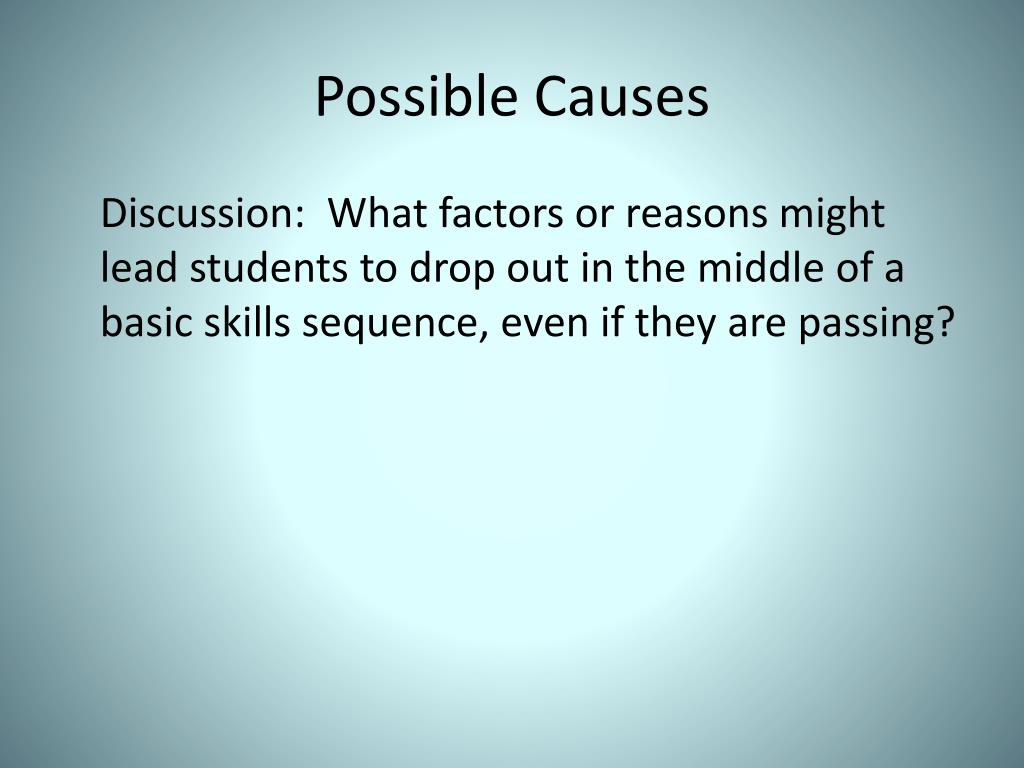 Possible Causes

Discussion:  What factors or reasons might lead students to drop out in the middle of a basic skills sequence, even if they are passing?